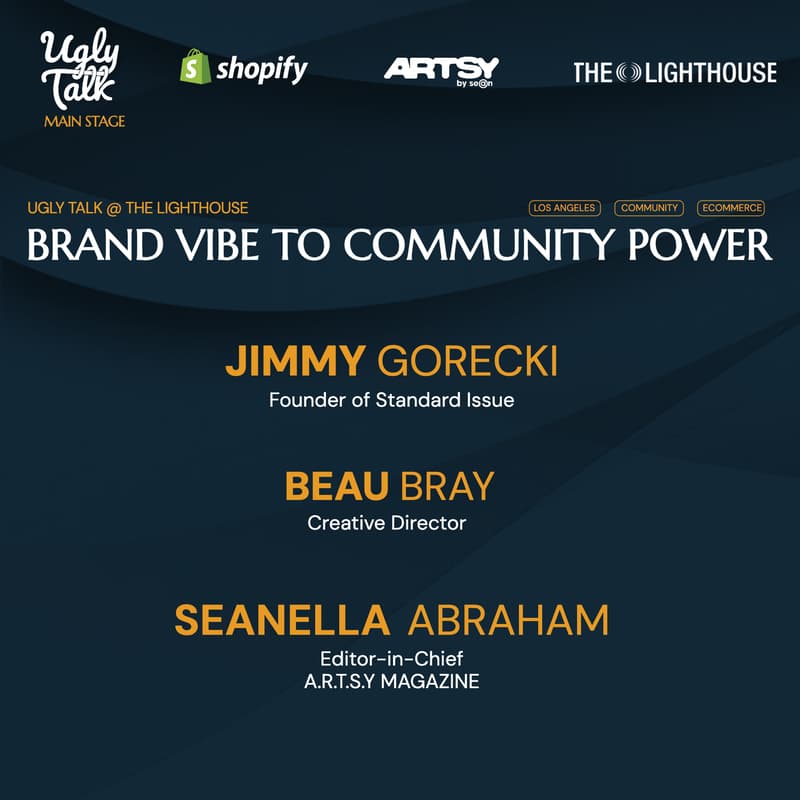 Ugly Talk
MAIN STAGE

shopify

ARTSY
by se@n

THE LIGHTHOUSE

UGLY TALK @ THE LIGHTHOUSE

LOS ANGELES
COMMUNITY
ECOMMERCE

BRAND VIBE TO COMMUNITY POWER

JIMMY GORECKI
Founder of Standard Issue

BEAU BRAY
Creative Director

SEANELLA ABRAHAM
Editor-in-Chief
A.R.T.S.Y MAGAZINE